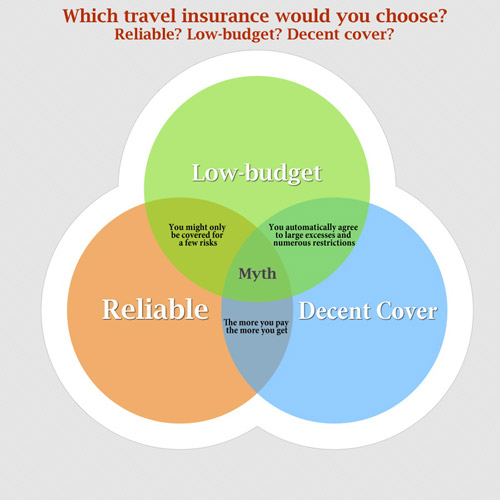 Which travel insurance would you choose?
Reliable? Low-budget? Decent cover?

Low-budget

You might only be covered for a few risks

You automatically agree to large excesses and numerous restrictions

Myth

Reliable

Decent Cover

The more you pay the more you get